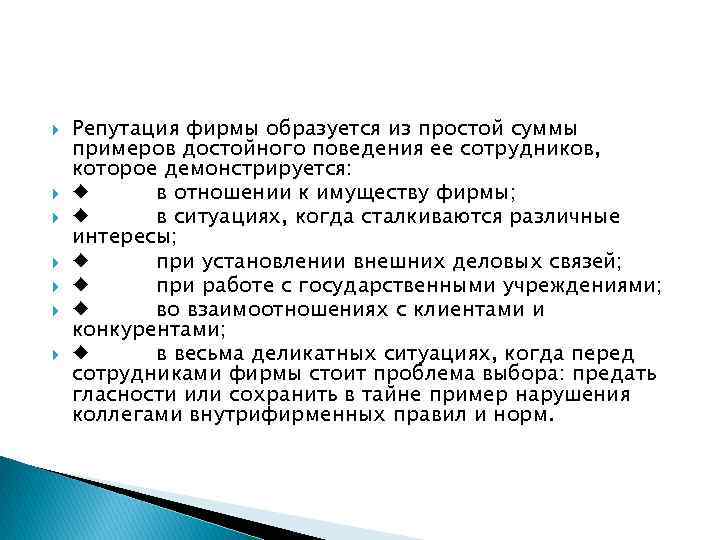 Репутация фирмы образуется из простой суммы примеров достойного поведения ее сотрудников, которое демонстрируется:

◆ в отношении к имуществу фирмы;

◆ в ситуациях, когда сталкиваются различные интересы;

◆ при установлении внешних деловых связей;

◆ при работе с государственными учреждениями;

◆ во взаимоотношениях с клиентами и конкурентами;

◆ в весьма деликатных ситуациях, когда перед сотрудниками фирмы стоит проблема выбора: предать гласности или сохранить в тайне пример нарушения коллегами внутрифирменных правил и норм.